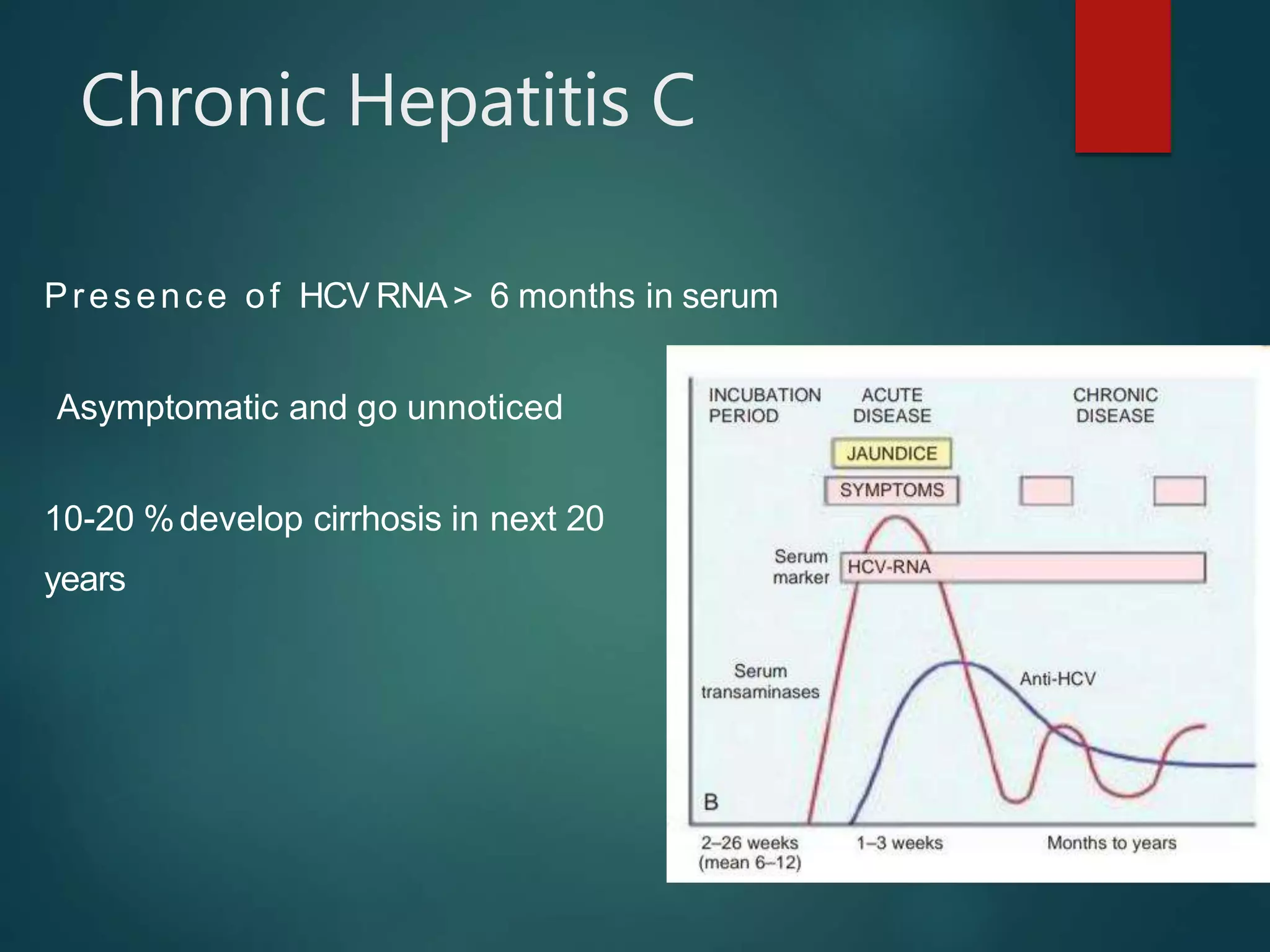 Chronic Hepatitis C

Presence of HCV RNA > 6 months in serum

Asymptomatic and go unnoticed

10-20 % develop cirrhosis in next 20 years

INCUBATION PERIOD

ACUTE DISEASE

CHRONIC DISEASE

JAUNDICE

SYMPTOMS

Serum marker

HCV-RNA

Serum transaminases

Anti-HCV

B

2–26 weeks (mean 6–12)

1–3 weeks

Months to years